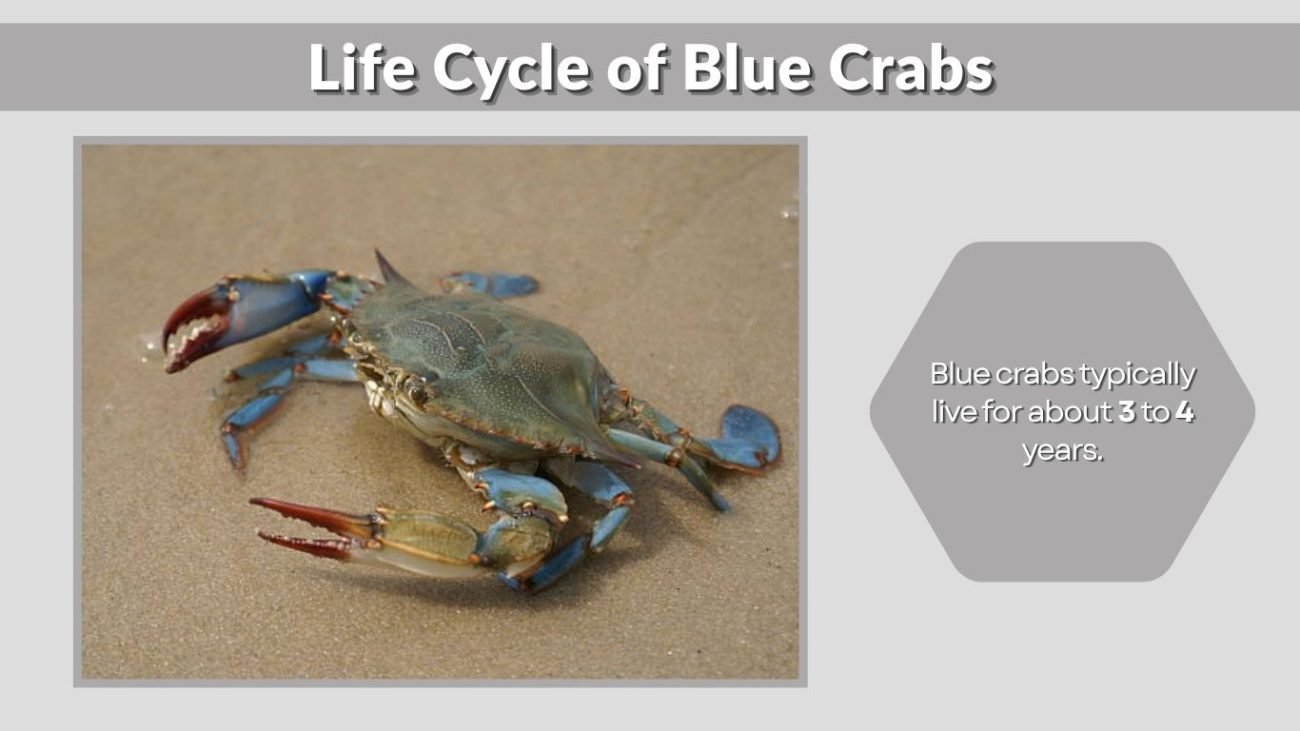 Life Cycle of Blue Crabs

Blue crabs typically live for about 3 to 4 years.